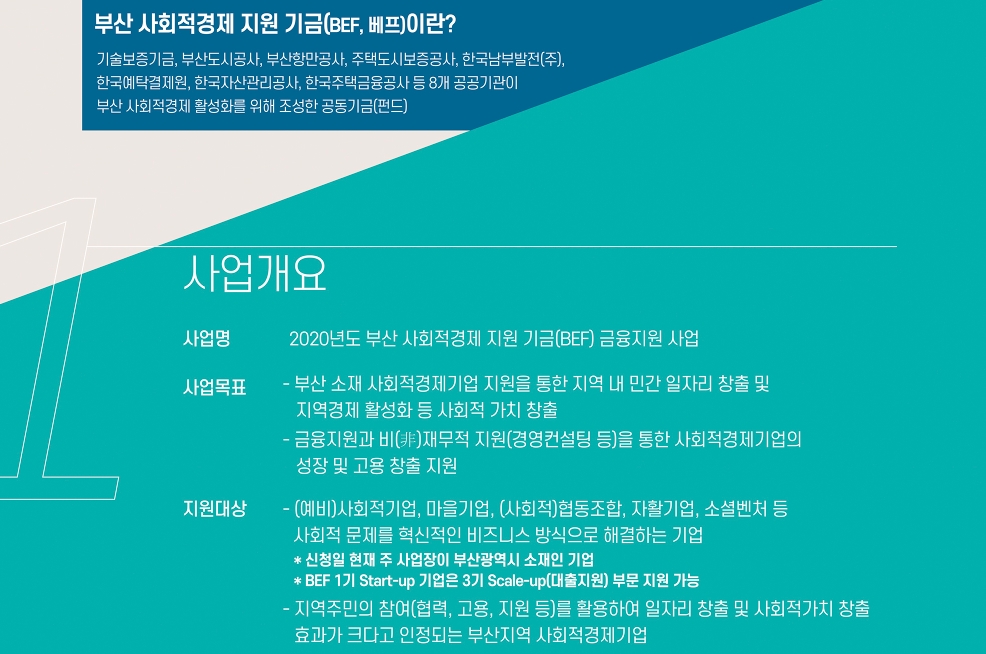 부산 사회적경제 지원 기금(BEF, 베프)이란?

기술보증기금, 부산도시공사, 부산항만공사, 주택도시보증공사, 한국남부발전(주), 한국예탁결제원, 한국자산관리공사, 한국주택금융공사 등 8개 공공기관이 부산 사회적경제 활성화를 위해 조성한 공동기금(펀드)

1

사업개요

사업명 2020년도 부산 사회적경제 지원 기금(BEF) 금융지원 사업

사업목표 - 부산 소재 사회적경제기업 지원을 통한 지역 내 민간 일자리 창출 및 지역경제 활성화 등 사회적 가치 창출

- 금융지원과 비(非)재무적 지원(경영컨설팅 등)을 통한 사회적경제기업의 성장 및 고용 창출 지원

지원대상 - (예비)사회적기업, 마을기업, (사회적)협동조합, 자활기업, 소셜벤처 등 사회적 문제를 혁신적인 비즈니스 방식으로 해결하는 기업

* 신청일 현재 주 사업장이 부산광역시 소재인 기업
* BEF 1기 Start-up 기업은 3기 Scale-up(대출지원) 부문 지원 가능

- 지역주민의 참여(협력, 고용, 지원 등)를 활용하여 일자리 창출 및 사회적가치 창출 효과가 크다고 인정되는 부산지역 사회적경제기업